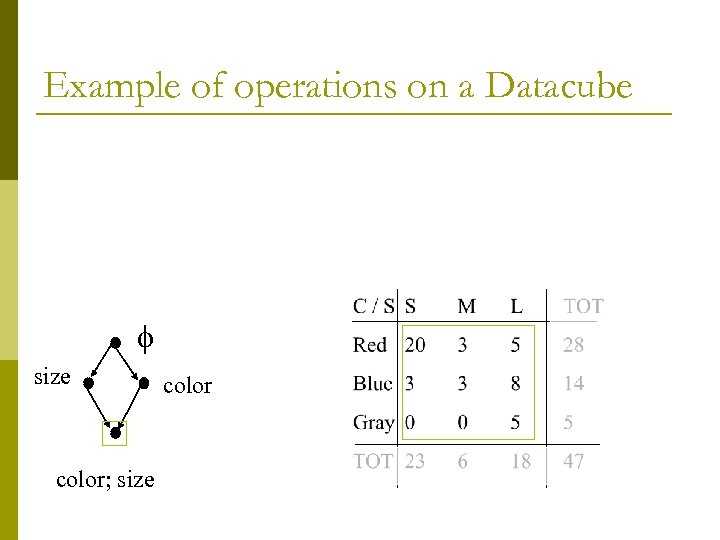 Example of operations on a Datacube

$\phi$

size

color

color; size

| C / S | S | M | L | TOT |
|---|---|---|---|---|
| Red | 20 | 3 | 5 | 28 |
| Blue | 3 | 3 | 8 | 14 |
| Gray | 0 | 0 | 5 | 5 |
| TOT | 23 | 6 | 18 | 47 |